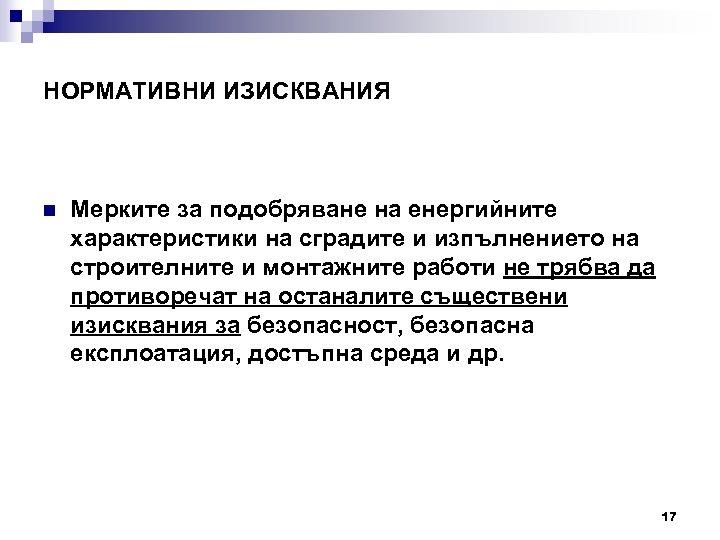 НОРМАТИВНИ ИЗИСКВАНИЯ

Мерките за подобряване на енергийните характеристики на сградите и изпълнението на строителните и монтажните работи не трябва да противоречат на останалите съществени изисквания за безопасност, безопасна експлоатация, достъпна среда и др.

17